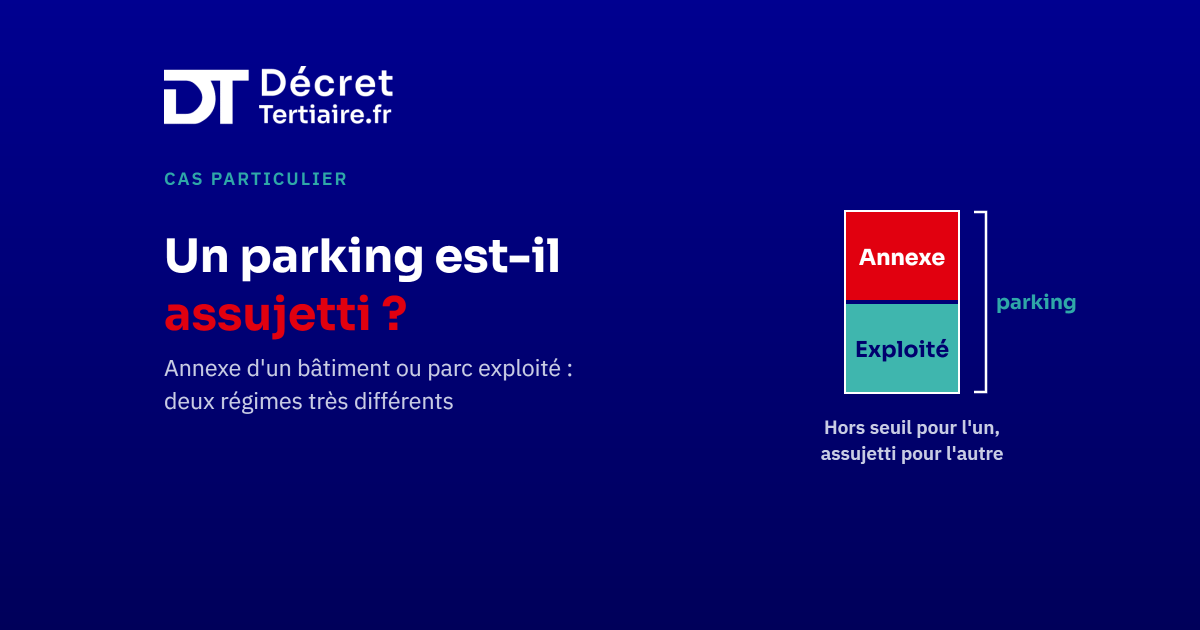 DT Décret Tertiaire.fr

CAS PARTICULIER

Un parking est-il assujetti ?

Annexe d'un bâtiment ou parc exploité : deux régimes très différents

Annexe

Exploité

parking

Hors seuil pour l'un, assujetti pour l'autre